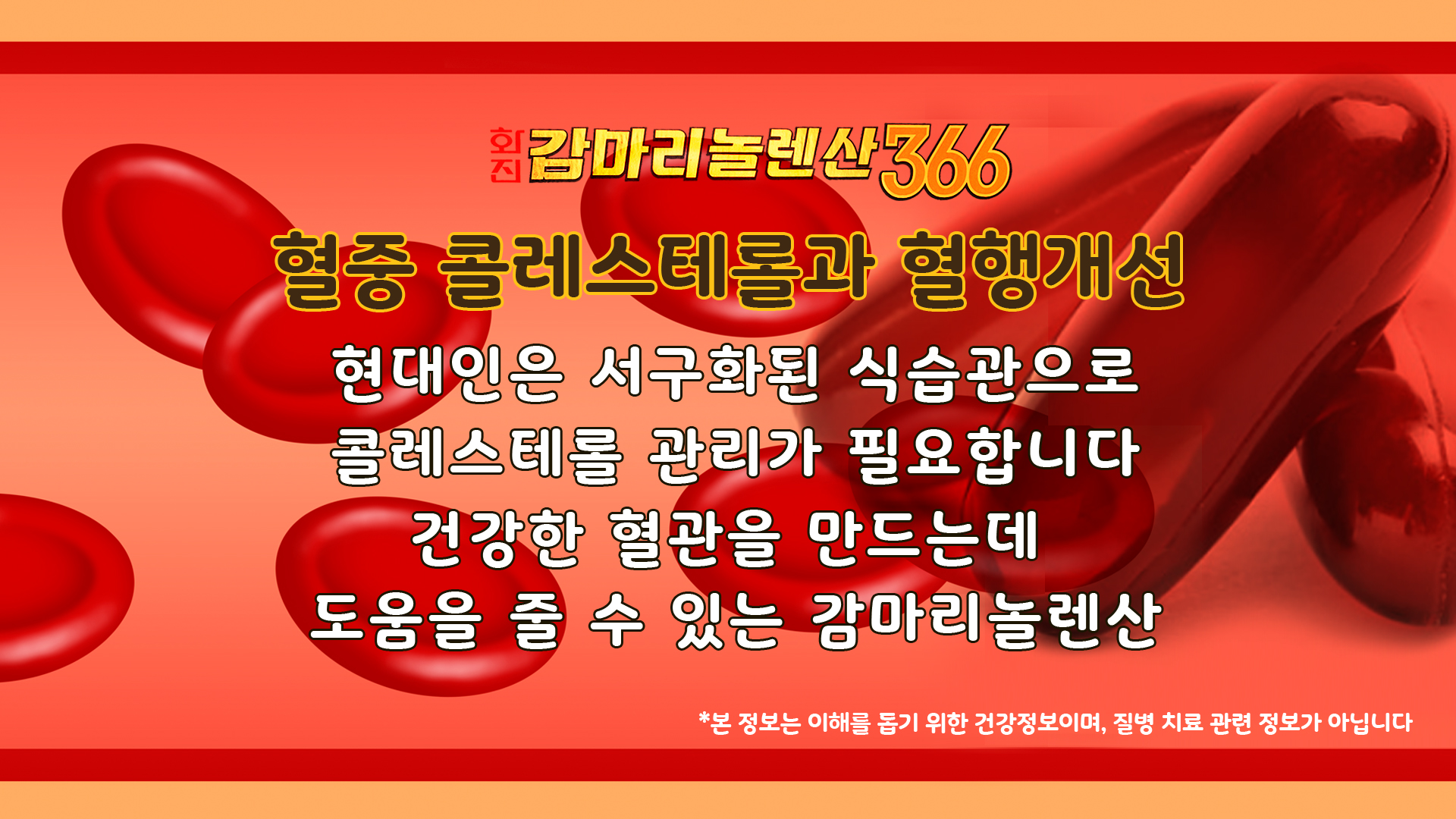 화진 감마리놀렌산366

혈중 콜레스테롤과 혈행개선

현대인은 서구화된 식습관으로
콜레스테롤 관리가 필요합니다
건강한 혈관을 만드는데
도움을 줄 수 있는 감마리놀렌산

*본 정보는 이해를 돕기 위한 건강정보이며, 질병 치료 관련 정보가 아닙니다